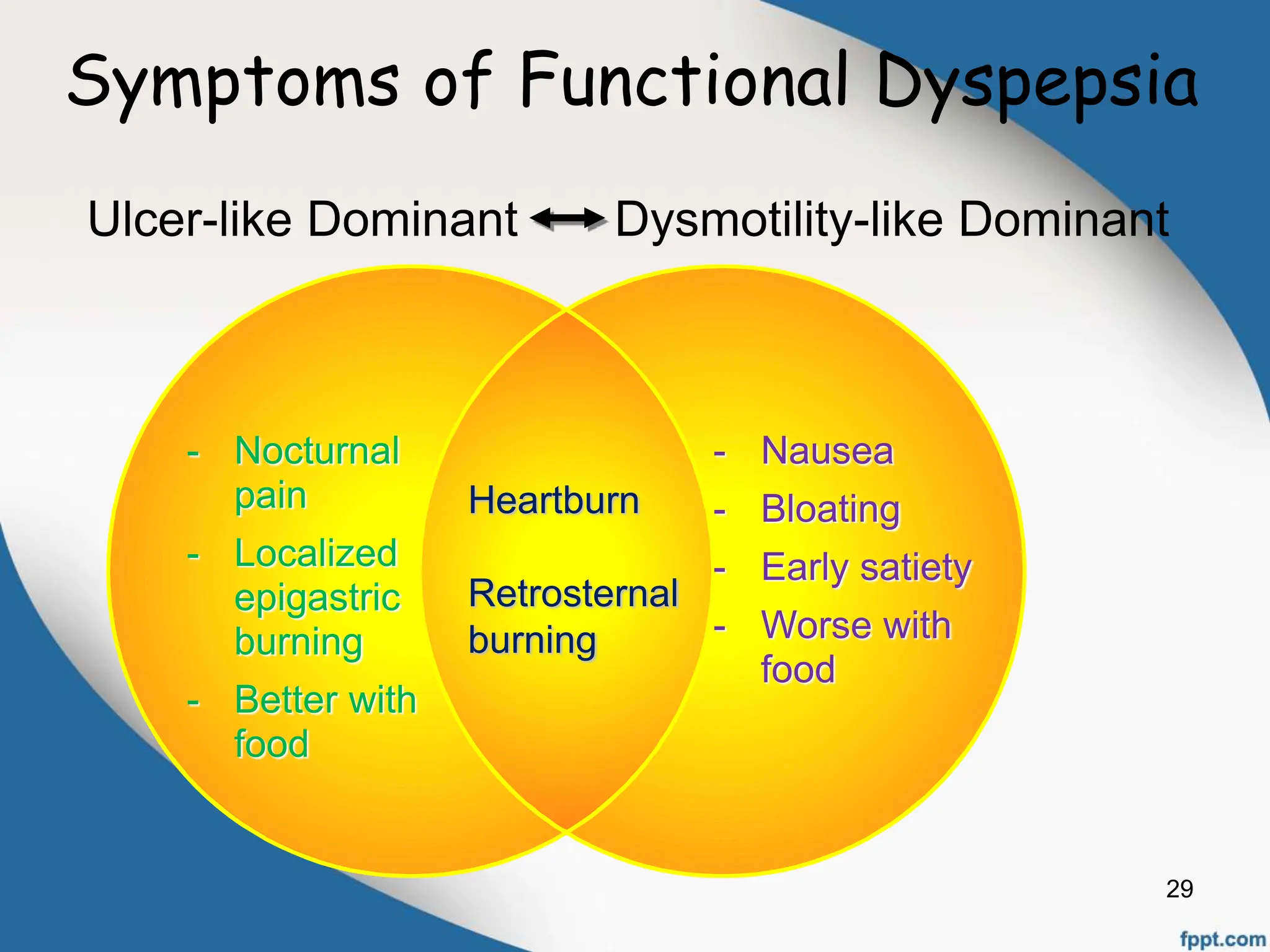 Symptoms of Functional Dyspepsia

Ulcer-like Dominant ↔ Dysmotility-like Dominant

- Nocturnal pain
- Localized epigastric burning
- Better with food

Heartburn

Retrosternal burning

- Nausea
- Bloating
- Early satiety
- Worse with food

29

fppt.com